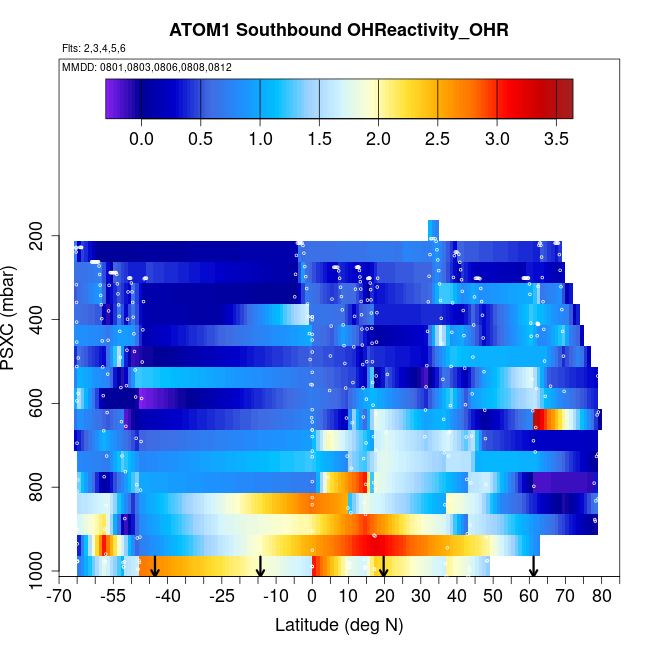 ATOM1 Southbound OHReactivity_OHR

Flts: 2,3,4,5,6

MMDD: 0801,0803,0806,0808,0812

0.0 0.5 1.0 1.5 2.0 2.5 3.0 3.5

PSXC (mbar)

200
400
600
800
1000

-70 -55 -40 -25 -10 0 10 20 30 40 50 60 70 80

Latitude (deg N)